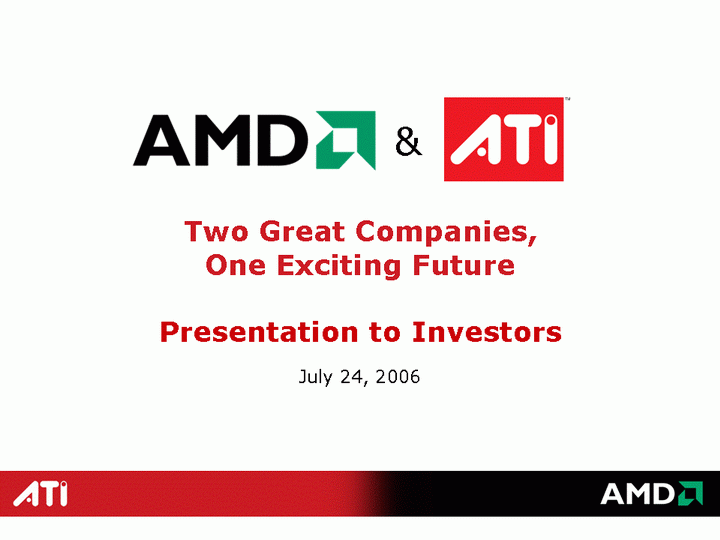 AMD & ATI™

Two Great Companies,
One Exciting Future

Presentation to Investors

July 24, 2006

ATI

AMD